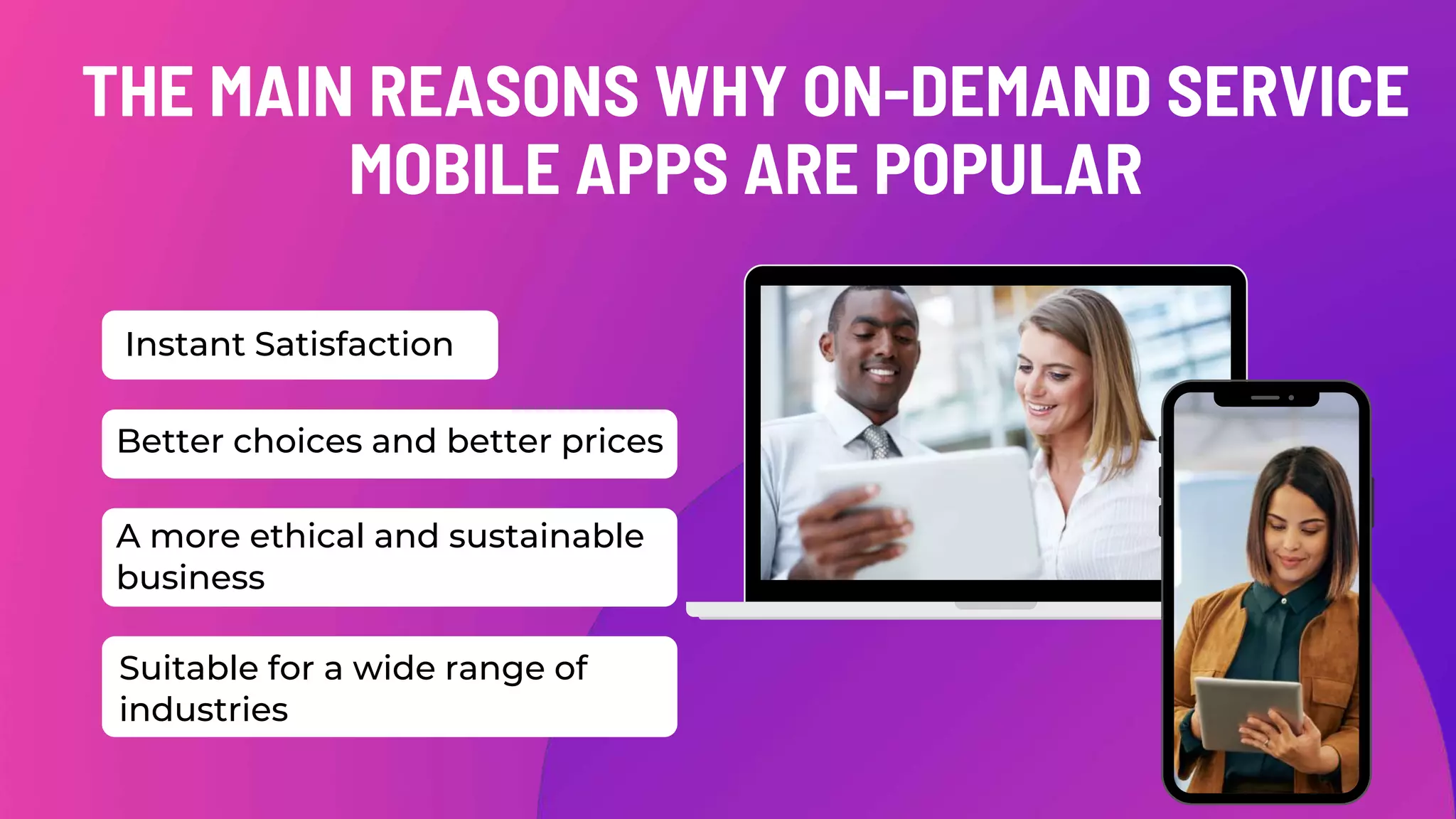 THE MAIN REASONS WHY ON-DEMAND SERVICE MOBILE APPS ARE POPULAR

Instant Satisfaction

Better choices and better prices

A more ethical and sustainable business

Suitable for a wide range of industries